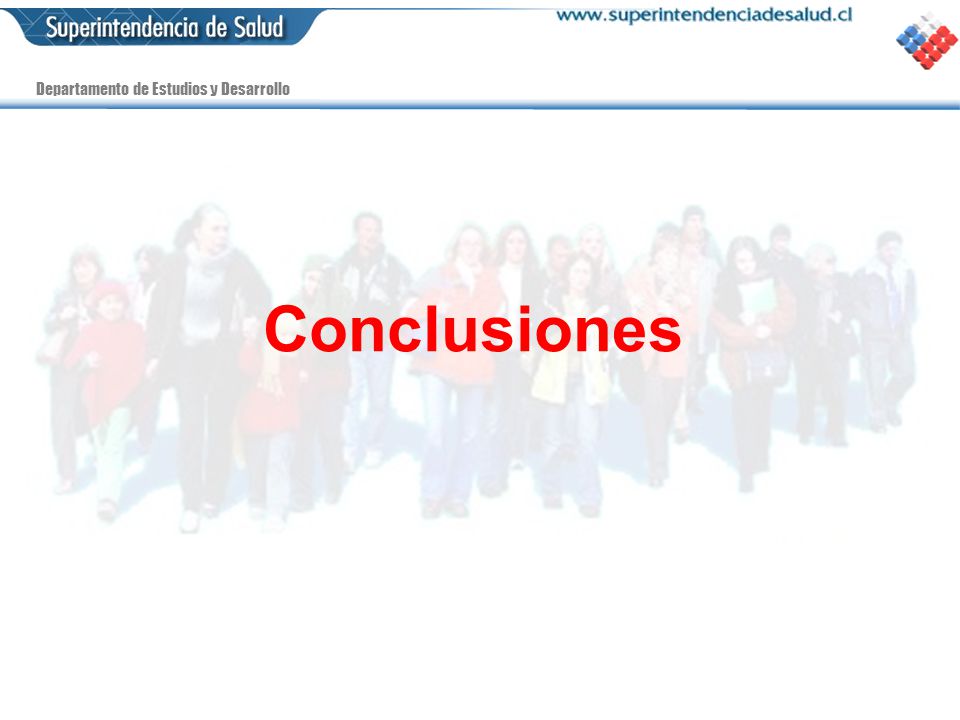 Superintendencia de Salud

www.superintendenciadesalud.cl

Departamento de Estudios y Desarrollo

Conclusiones